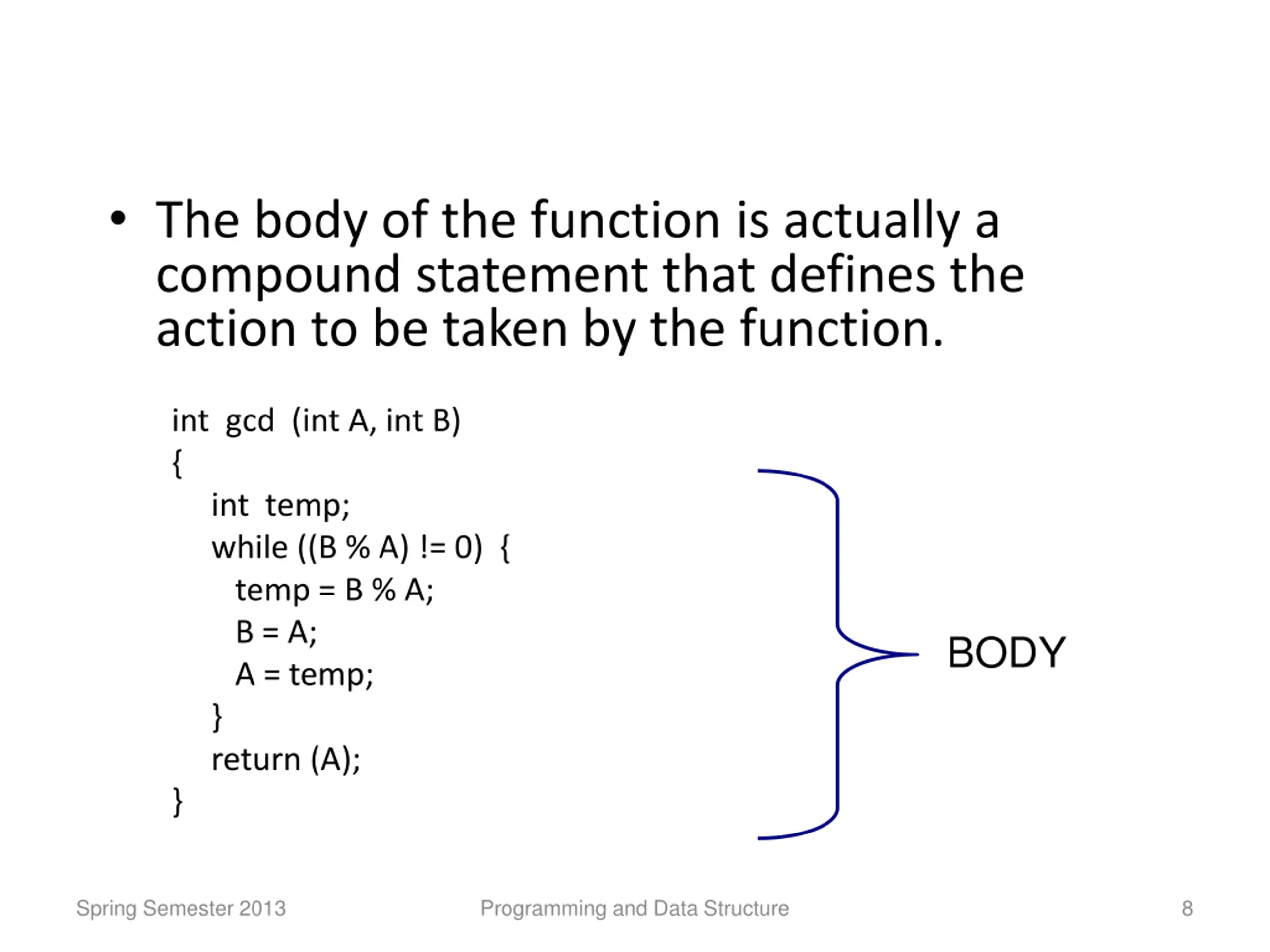 • The body of the function is actually a compound statement that defines the action to be taken by the function.

int gcd (int A, int B)
{
    int temp;
    while ((B % A) != 0) {
      temp = B % A;
      B = A;
      A = temp;
    }
    return (A);
}

BODY

Spring Semester 2013

Programming and Data Structure

8